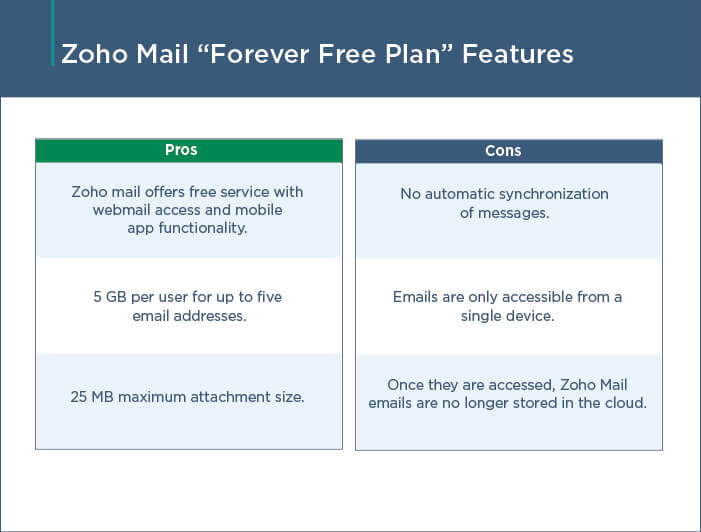 Zoho Mail “Forever Free Plan” Features

| Pros | Cons |
|---|---|
| Zoho mail offers free service with webmail access and mobile app functionality. | No automatic synchronization of messages. |
| 5 GB per user for up to five email addresses. | Emails are only accessible from a single device. |
| 25 MB maximum attachment size. | Once they are accessed, Zoho Mail emails are no longer stored in the cloud. |